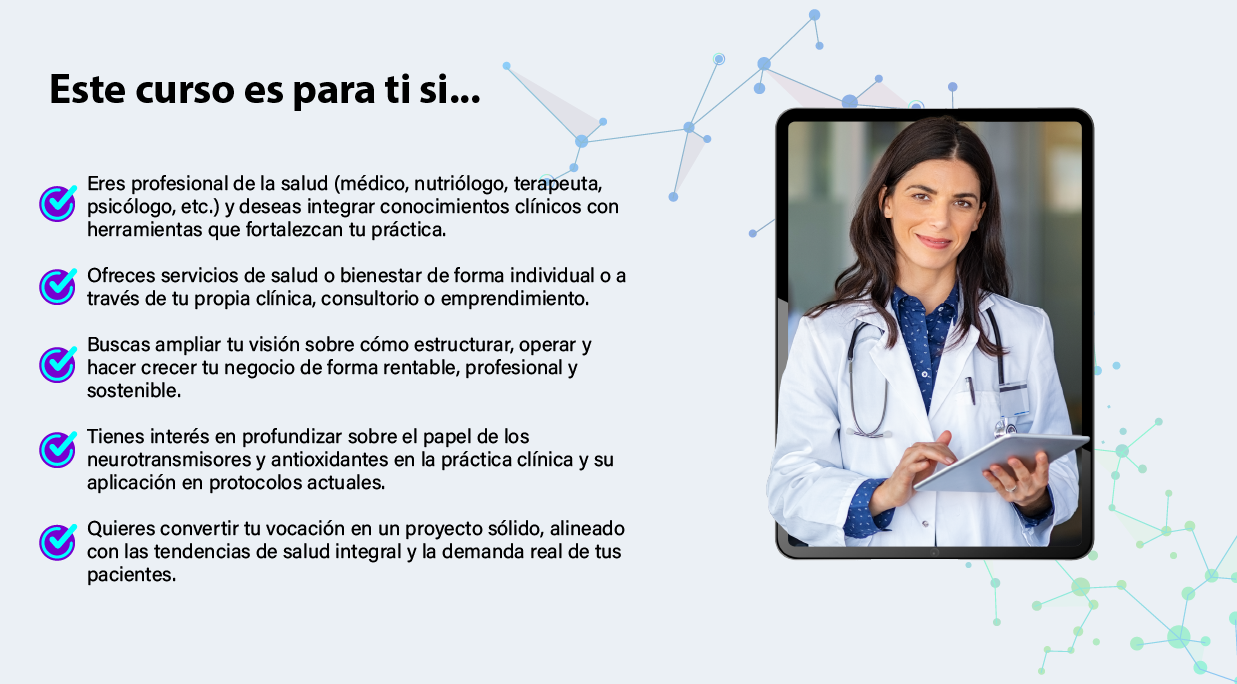 Este curso es para ti si...

Eres profesional de la salud (médico, nutriólogo, terapeuta, psicólogo, etc.) y deseas integrar conocimientos clínicos con herramientas que fortalezcan tu práctica.

Ofreces servicios de salud o bienestar de forma individual o a través de tu propia clínica, consultorio o emprendimiento.

Buscas ampliar tu visión sobre cómo estructurar, operar y hacer crecer tu negocio de forma rentable, profesional y sostenible.

Tienes interés en profundizar sobre el papel de los neurotransmisores y antioxidantes en la práctica clínica y su aplicación en protocolos actuales.

Quieres convertir tu vocación en un proyecto sólido, alineado con las tendencias de salud integral y la demanda real de tus pacientes.